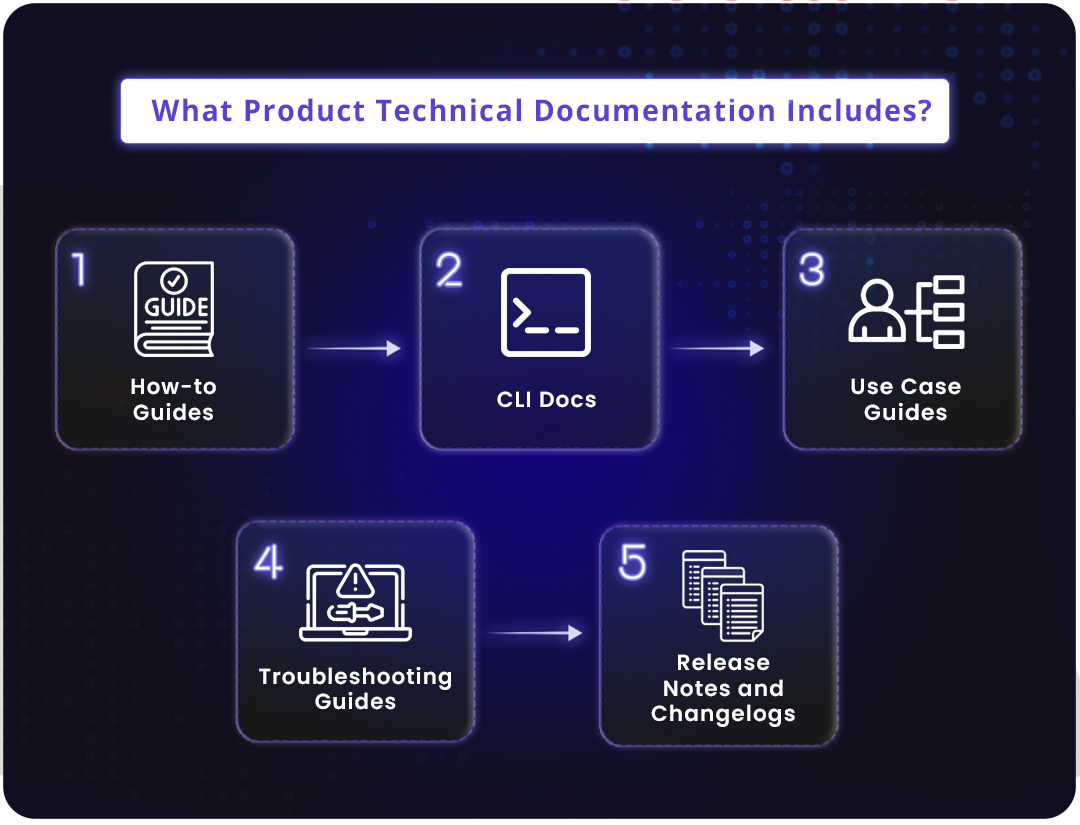 What Product Technical Documentation Includes?

1
GUIDE
How-to Guides

2
CLI Docs

3
Use Case Guides

4
Troubleshooting Guides

5
Release Notes and Changelogs